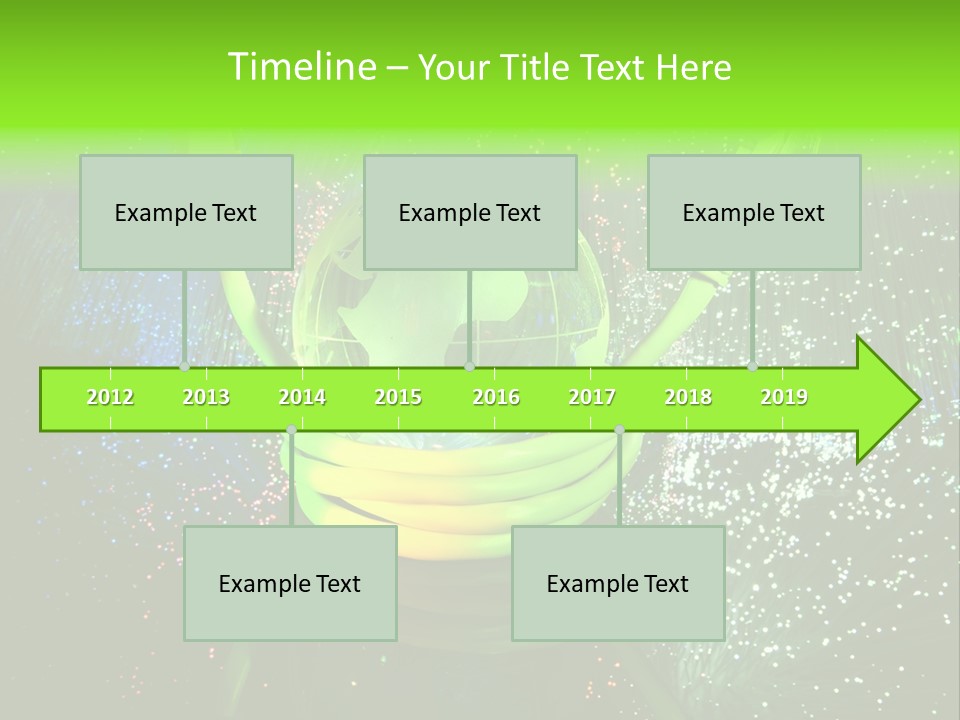 Timeline – Your Title Text Here

Example Text

Example Text

Example Text

2012 2013 2014 2015 2016 2017 2018 2019

Example Text

Example Text